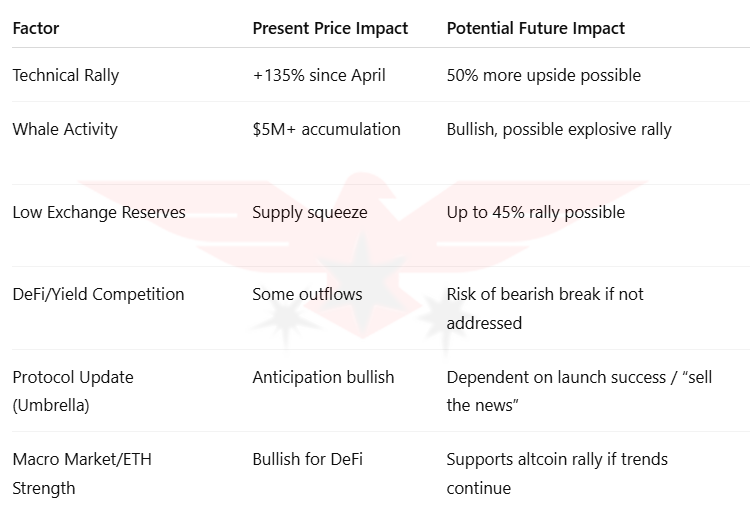 | Factor | Present Price Impact | Potential Future Impact |
|---|---|---|
| Technical Rally | +135% since April | 50% more upside possible |
| Whale Activity | \$5M+ accumulation | Bullish, possible explosive rally |
| Low Exchange Reserves | Supply squeeze | Up to 45% rally possible |
| DeFi/Yield Competition | Some outflows | Risk of bearish break if not addressed |
| Protocol Update (Umbrella) | Anticipation bullish | Dependent on launch success / “sell the news” |
| Macro Market/ETH Strength | Bullish for DeFi | Supports altcoin rally if trends continue |